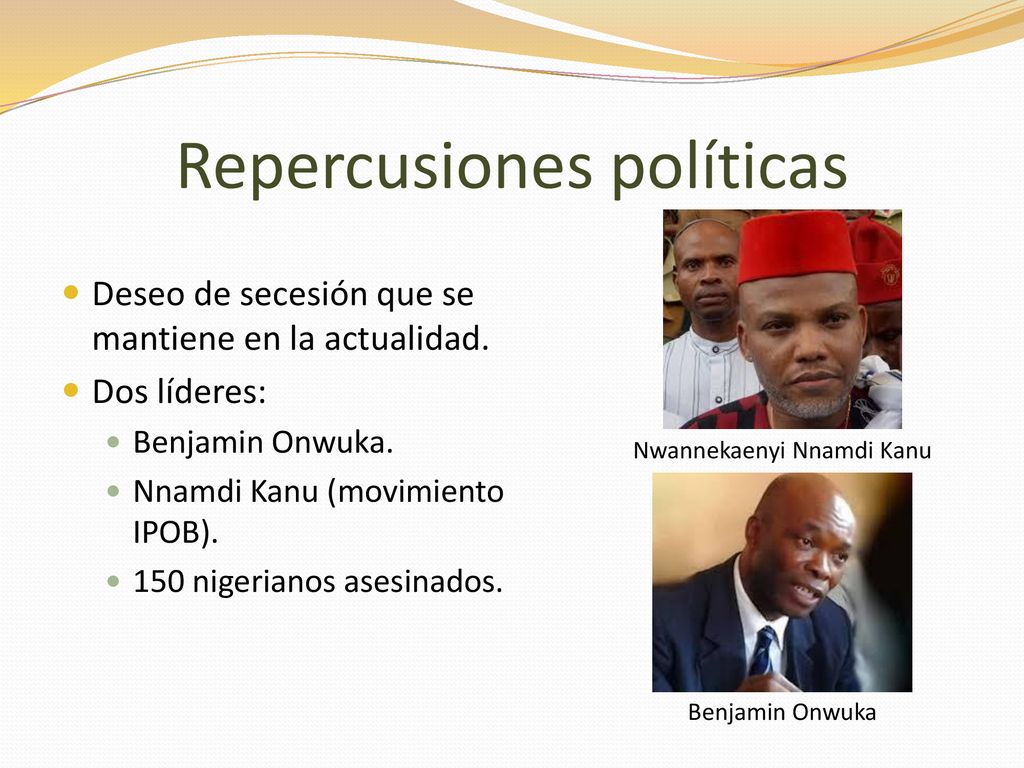 Repercusiones políticas

Deseo de secesión que se mantiene en la actualidad.

Dos líderes:

Benjamin Onwuka.

Nnamdi Kanu (movimiento IPOB).

150 nigerianos asesinados.

Nwannekaenyi Nnamdi Kanu

Benjamin Onwuka